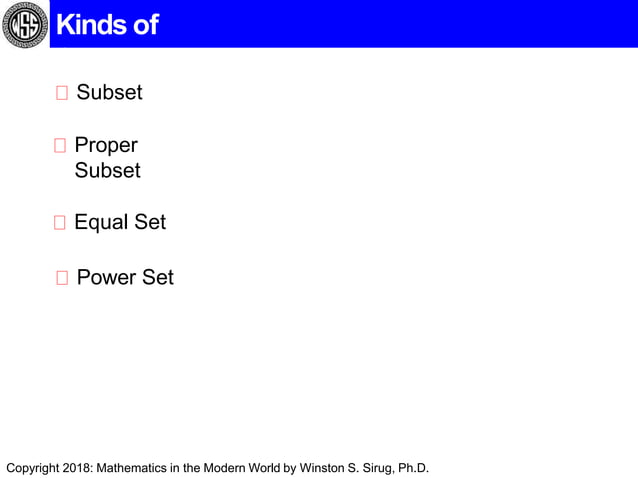 WSS

Kinds of

Subset

Proper Subset

Equal Set

Power Set

Copyright 2018: Mathematics in the Modern World by Winston S. Sirug, Ph.D.